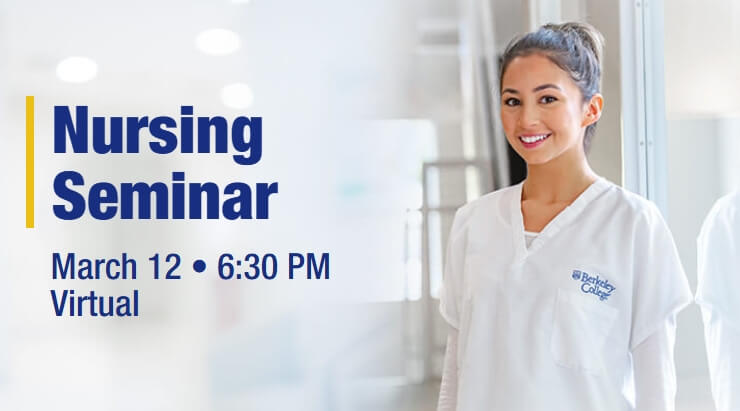 Nursing Seminar

March 12 • 6:30 PM
Virtual

Berkeley College